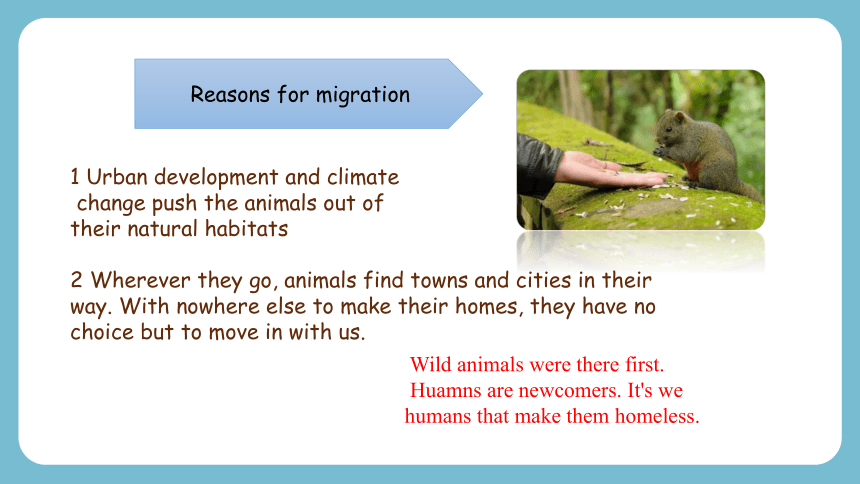 Reasons for migration

1 Urban development and climate change push the animals out of their natural habitats

2 Wherever they go, animals find towns and cities in their way. With nowhere else to make their homes, they have no choice but to move in with us.

Wild animals were there first. Huamns are newcomers. It's we humans that make them homeless.